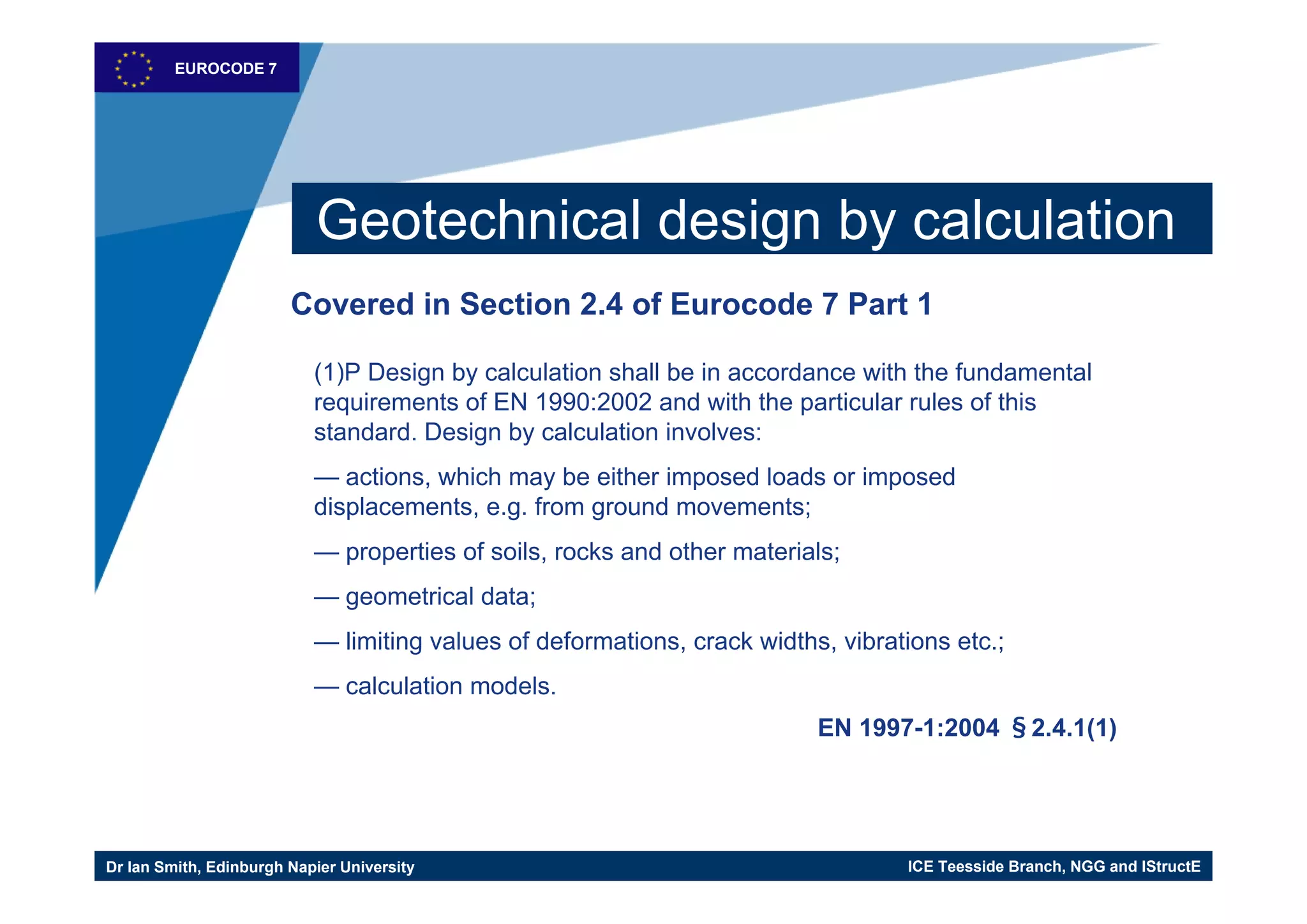 EUROCODE 7

Geotechnical design by calculation

Covered in Section 2.4 of Eurocode 7 Part 1

(1)P Design by calculation shall be in accordance with the fundamental requirements of EN 1990:2002 and with the particular rules of this standard. Design by calculation involves:

— actions, which may be either imposed loads or imposed displacements, e.g. from ground movements;

— properties of soils, rocks and other materials;

— geometrical data;

— limiting values of deformations, crack widths, vibrations etc.;

— calculation models.

EN 1997-1:2004 § 2.4.1(1)

Dr Ian Smith, Edinburgh Napier University

ICE Teesside Branch, NGG and IStructE